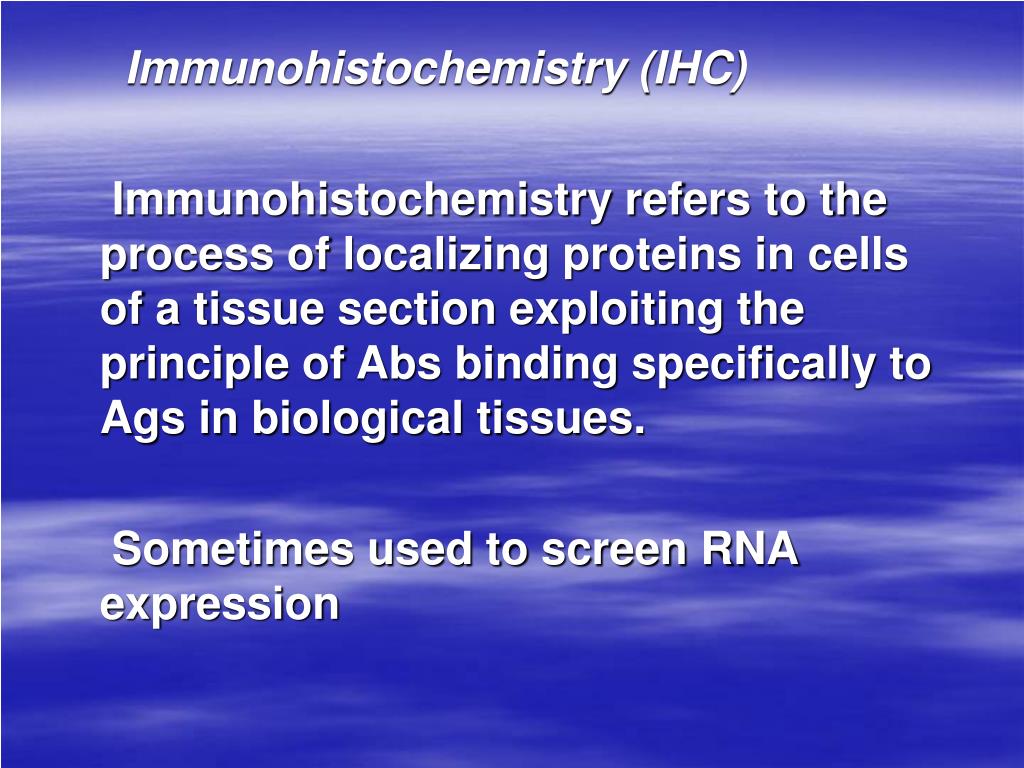 Immunohistochemistry (IHC)

Immunohistochemistry refers to the process of localizing proteins in cells of a tissue section exploiting the principle of Abs binding specifically to Ags in biological tissues.

Sometimes used to screen RNA expression